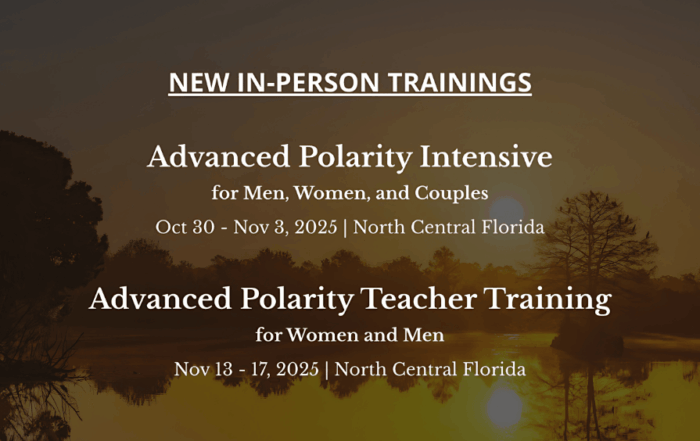 NEW IN-PERSON TRAININGS

Advanced Polarity Intensive

for Men, Women, and Couples

Oct 30 - Nov 3, 2025 | North Central Florida

Advanced Polarity Teacher Training

for Women and Men

Nov 13 - 17, 2025 | North Central Florida